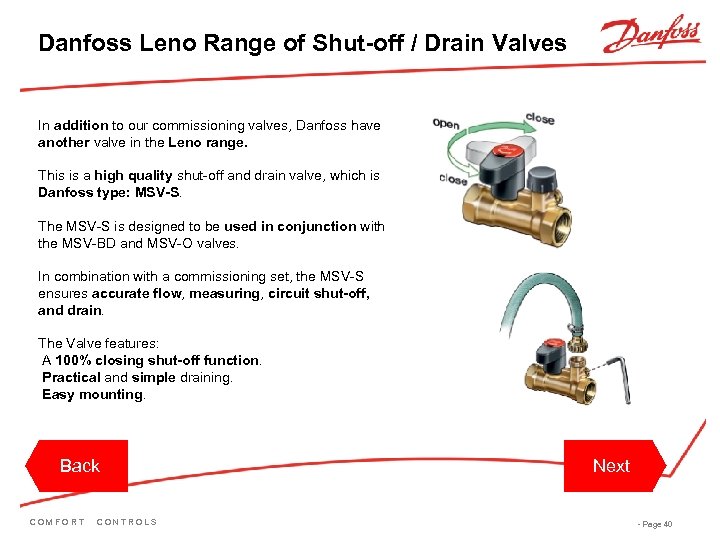 Danfoss Leno Range of Shut-off / Drain Valves

Danfoss

In addition to our commissioning valves, Danfoss have another valve in the Leno range.

This is a high quality shut-off and drain valve, which is Danfoss type: MSV-S.

The MSV-S is designed to be used in conjunction with the MSV-BD and MSV-O valves.

In combination with a commissioning set, the MSV-S ensures accurate flow, measuring, circuit shut-off, and drain.

The Valve features:
A 100% closing shut-off function.
Practical and simple draining.
Easy mounting.

open
close
close

Back

Next

COMFORT CONTROLS

- Page 40